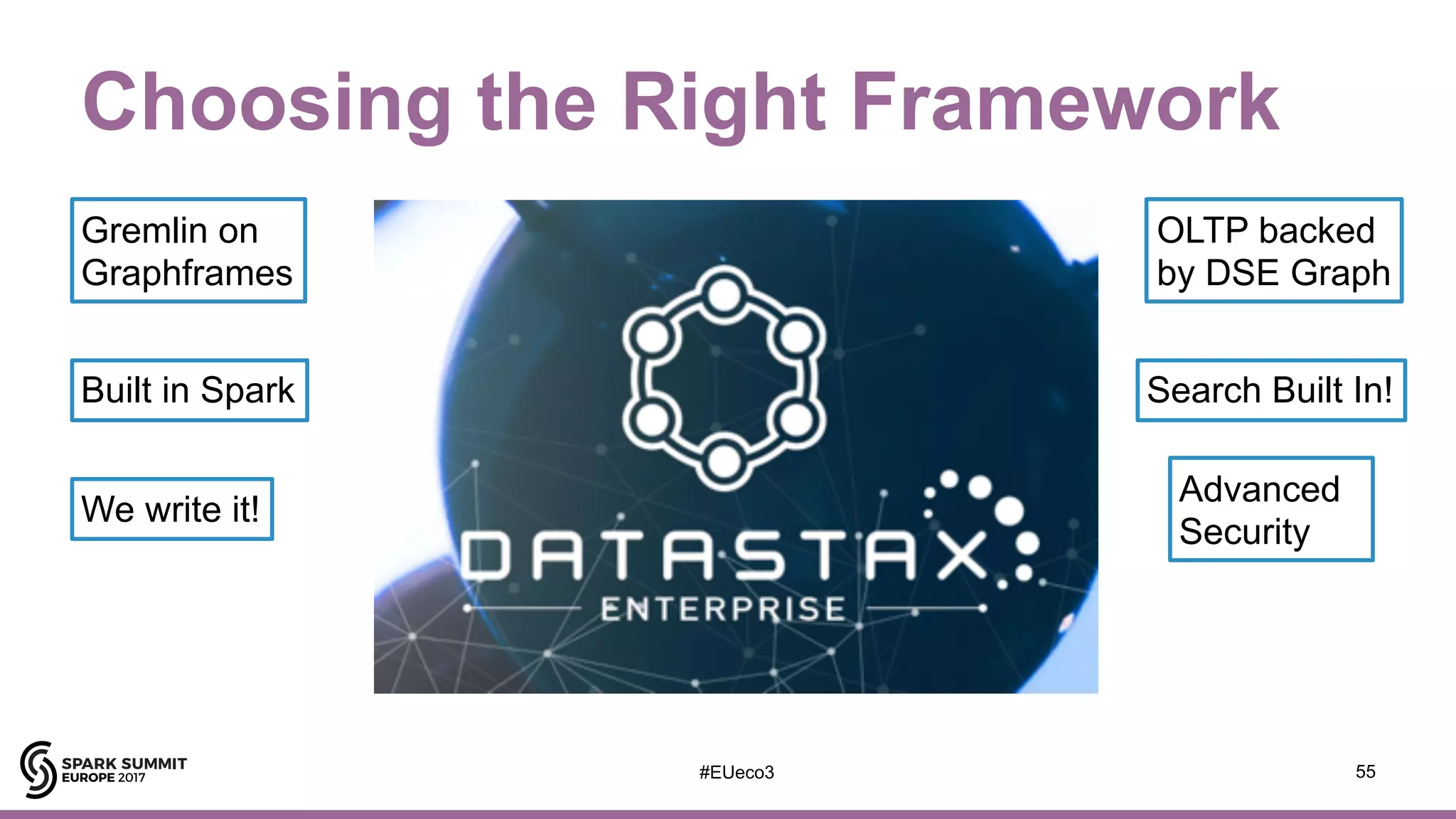 Choosing the Right Framework

Gremlin on Graphframes

Built in Spark

We write it!

DATASTAX
ENTERPRISE

OLTP backed by DSE Graph

Search Built In!

Advanced Security

SPARK SUMMIT EUROPE 2017

#EUeco3

55